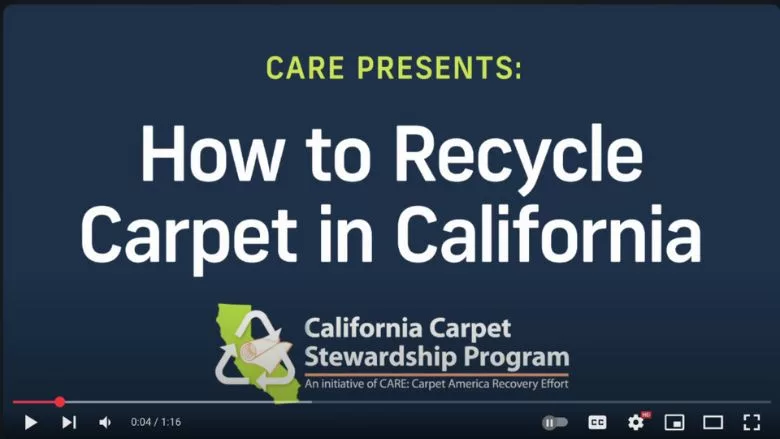 CARE PRESENTS:

How to Recycle Carpet in California

California Carpet Stewardship Program
An initiative of CARE: Carpet America Recovery Effort

0:04 / 1:16

CC

HD